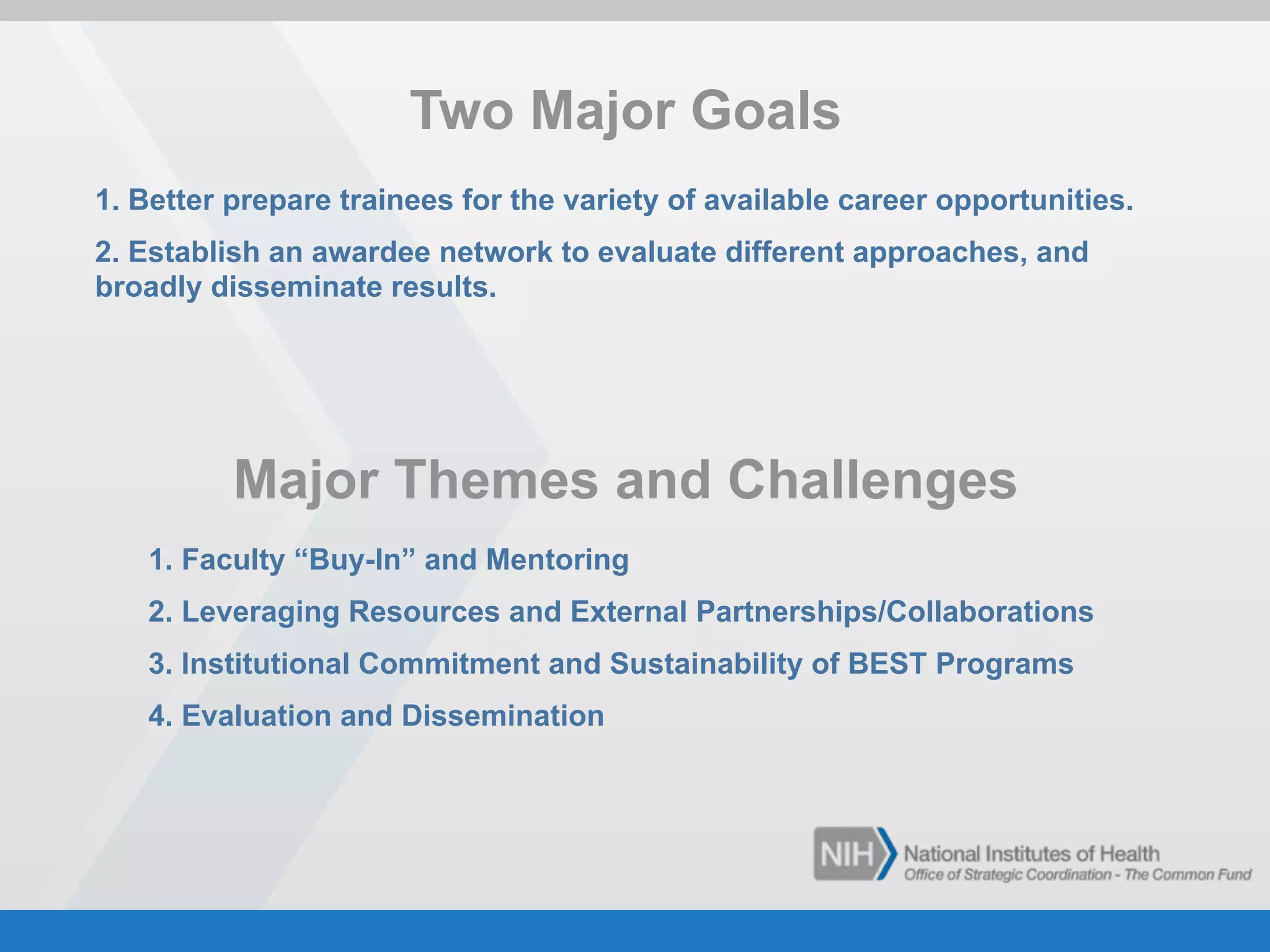 Two Major Goals

1. Better prepare trainees for the variety of available career opportunities.

2. Establish an awardee network to evaluate different approaches, and broadly disseminate results.

Major Themes and Challenges

1. Faculty “Buy-In” and Mentoring

2. Leveraging Resources and External Partnerships/Collaborations

3. Institutional Commitment and Sustainability of BEST Programs

4. Evaluation and Dissemination

NIH National Institutes of Health
Office of Strategic Coordination - The Common Fund